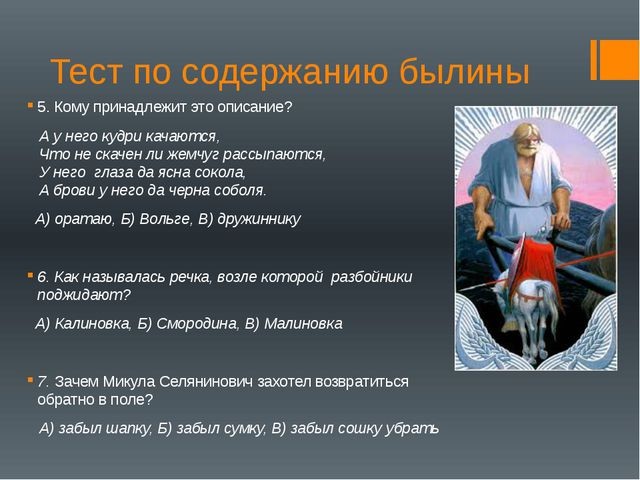 Тест по содержанию былины

5. Кому принадлежит это описание?

А у него кудри качаются,
Что не скачен ли жемчуг рассыпаются,
У него глаза да ясна сокола,
А брови у него да черна соболя.

А) оратаю, Б) Вольге, В) дружиннику

6. Как называлась речка, возле которой разбойники поджидают?

А) Калиновка, Б) Смородина, В) Малиновка

7. Зачем Микула Селянинович захотел возвратиться обратно в поле?

А) забыл шапку, Б) забыл сумку, В) забыл сошку убрать